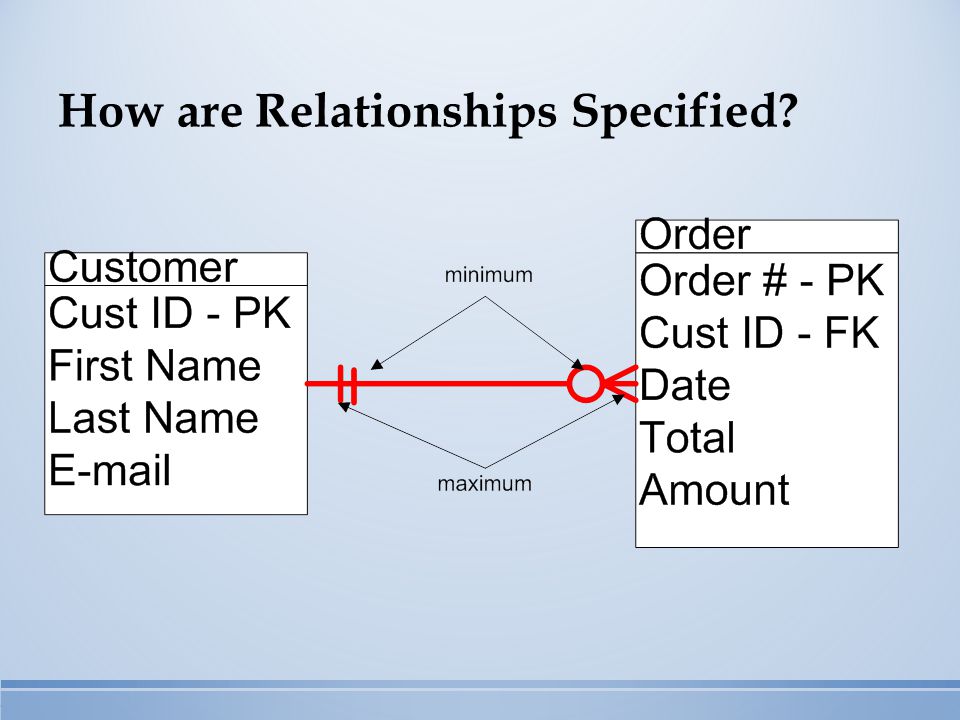 How are Relationships Specified?

Customer
Cust ID - PK
First Name
Last Name
E-mail

minimum

maximum

Order
Order # - PK
Cust ID - FK
Date
Total
Amount